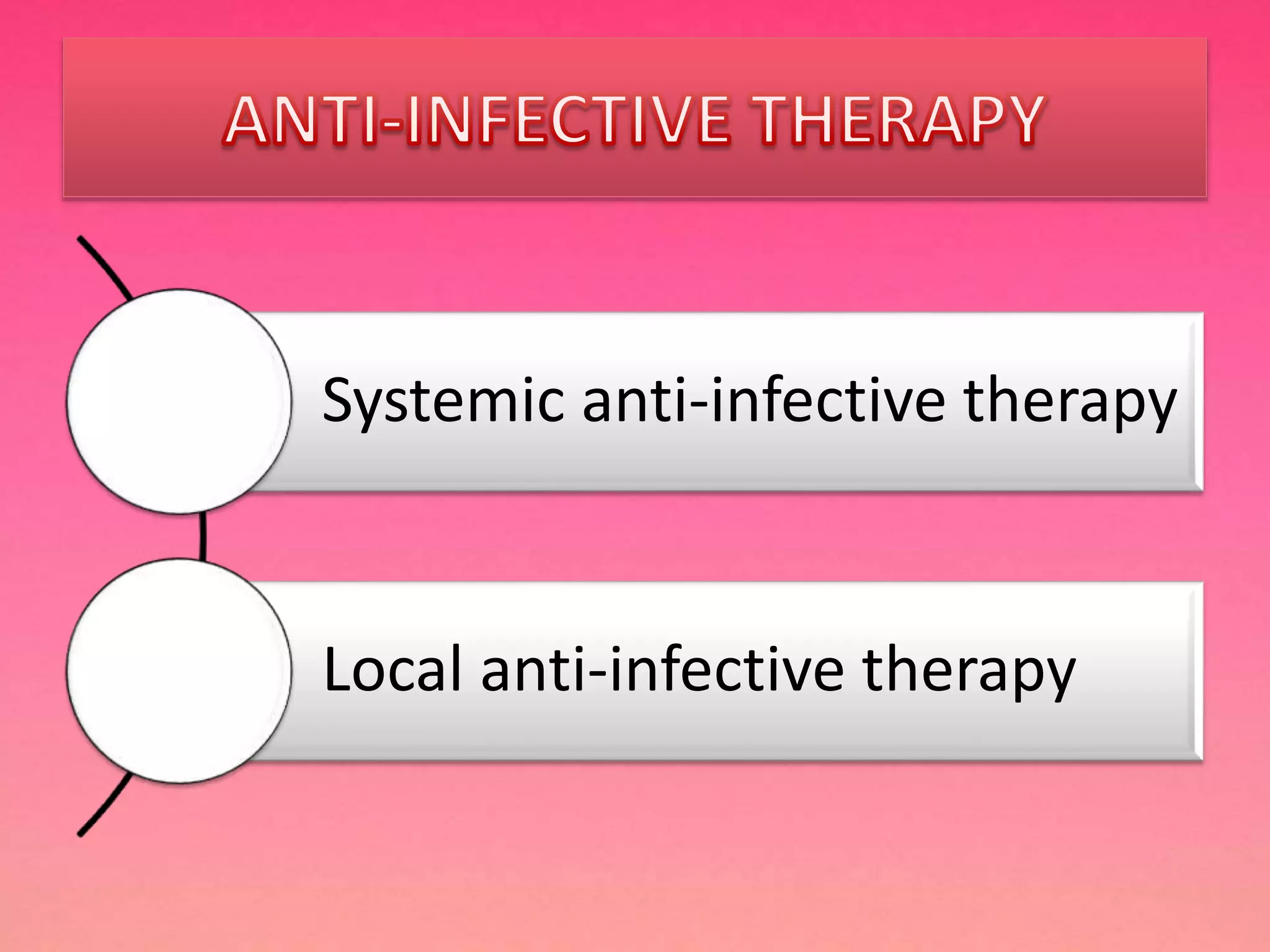 ANTI-INFECTIVE THERAPY

Systemic anti-infective therapy

Local anti-infective therapy